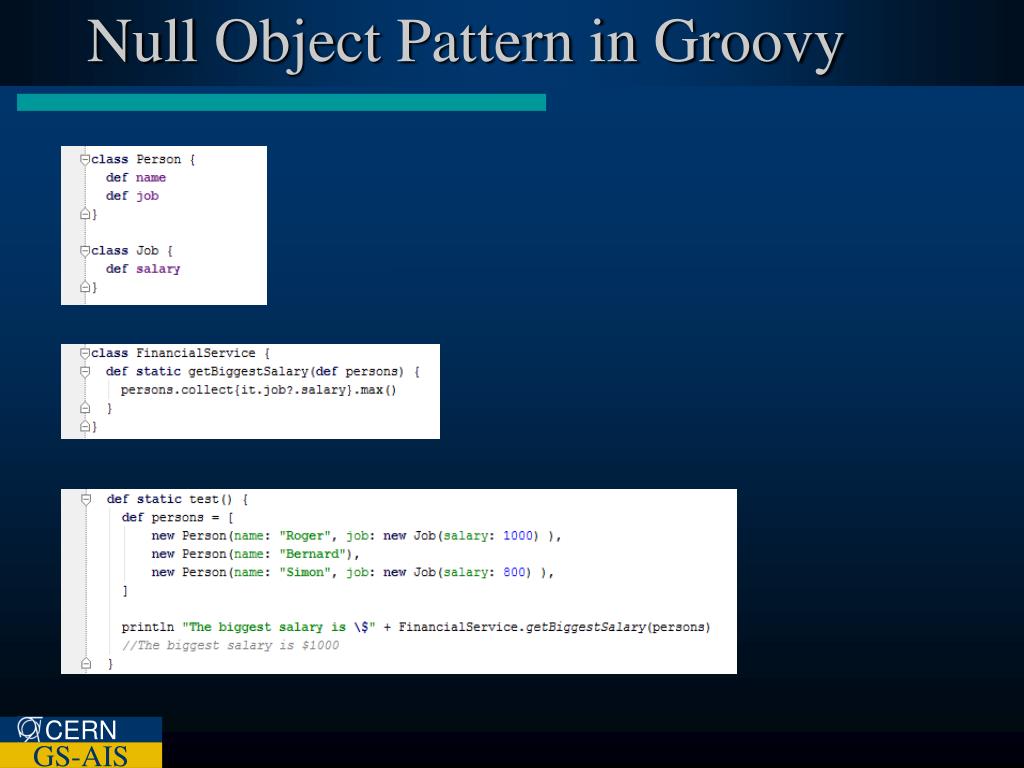 Null Object Pattern in Groovy

class Person {
  def name
  def job
}

class Job {
  def salary
}

class FinancialService {
  def static getBiggestSalary(def persons) {
    persons.collect{it.job?.salary}.max()
  }
}

def static test() {
  def persons = [
      new Person(name: "Roger", job: new Job(salary: 1000) ),
      new Person(name: "Bernard"),
      new Person(name: "Simon", job: new Job(salary: 800) ),
  ]

  println "The biggest salary is \$" + FinancialService.getBiggestSalary(persons)
  //The biggest salary is $1000
}

CERN
GS-AIS